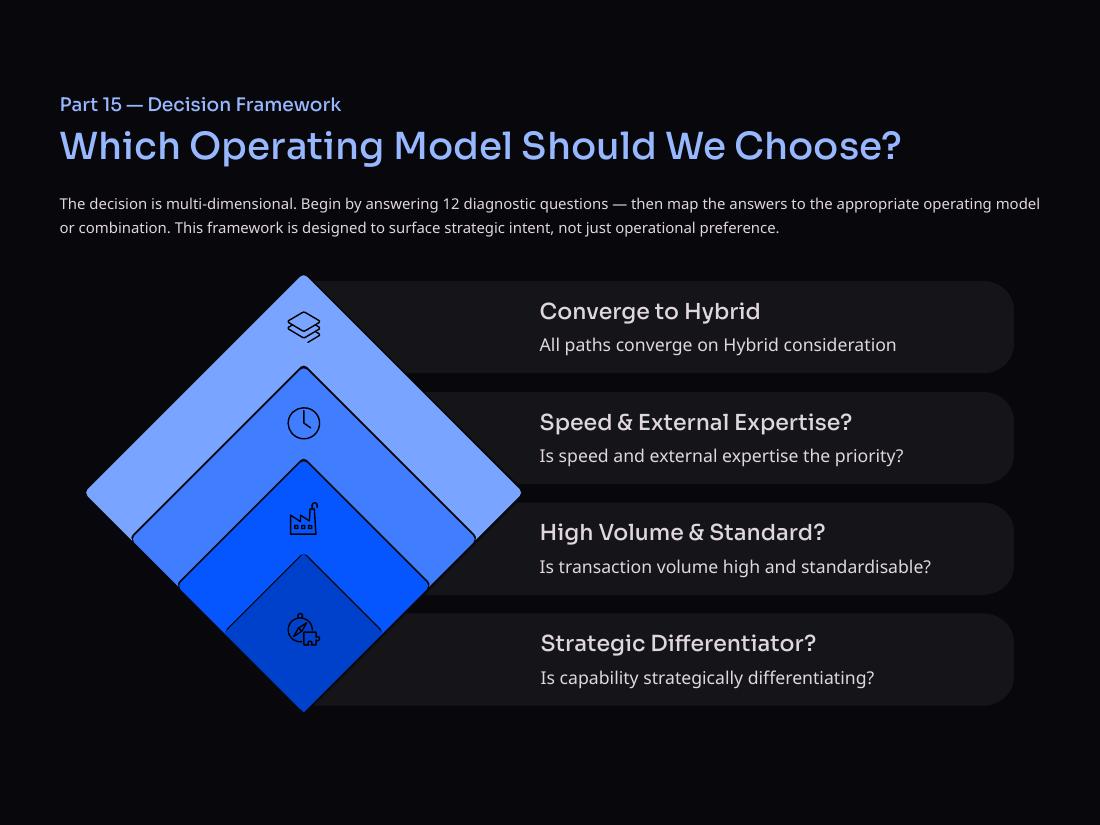 Part 15 — Decision Framework

Which Operating Model Should We Choose?

The decision is multi-dimensional. Begin by answering 12 diagnostic questions — then map the answers to the appropriate operating model or combination. This framework is designed to surface strategic intent, not just operational preference.

Converge to Hybrid

All paths converge on Hybrid consideration

Speed & External Expertise?

Is speed and external expertise the priority?

High Volume & Standard?

Is transaction volume high and standardisable?

Strategic Differentiator?

Is capability strategically differentiating?